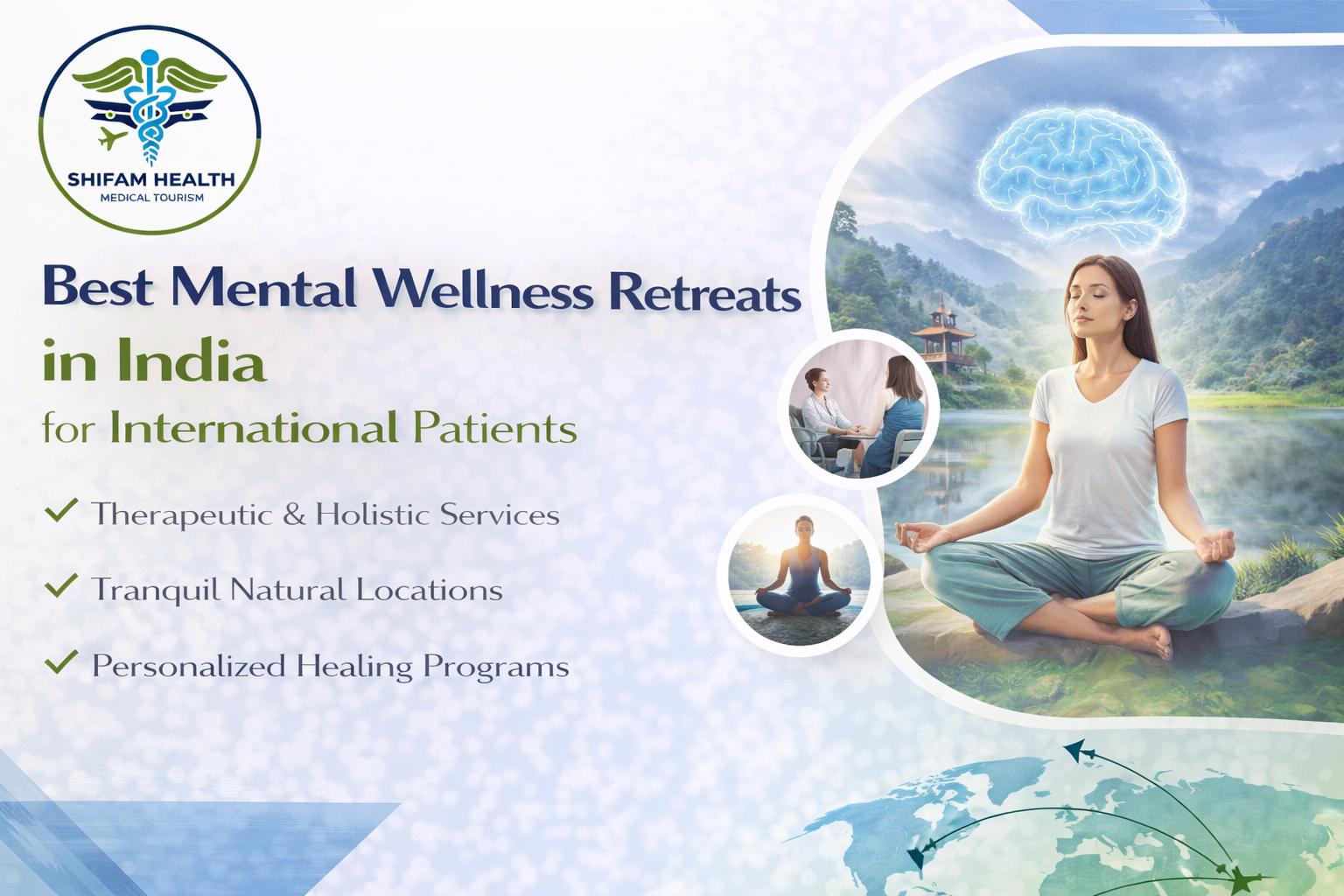 SHIFAM HEALTH
MEDICAL TOURISM

Best Mental Wellness Retreats in India for International Patients

✓ Therapeutic & Holistic Services
✓ Tranquil Natural Locations
✓ Personalized Healing Programs